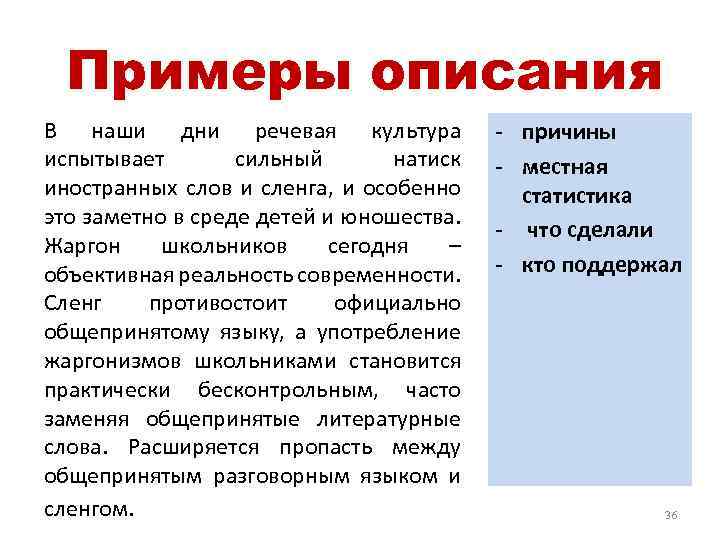 Примеры описания

В наши дни речевая культура испытывает сильный натиск иностранных слов и сленга, и особенно это заметно в среде детей и юношества. Жаргон школьников сегодня – объективная реальность современности. Сленг противостоит официально общепринятому языку, а употребление жаргонизмов школьниками становится практически бесконтрольным, часто заменяя общепринятые литературные слова. Расширяется пропасть между общепринятым разговорным языком и сленгом.

- причины
- местная статистика
- что сделали
- кто поддержал

36